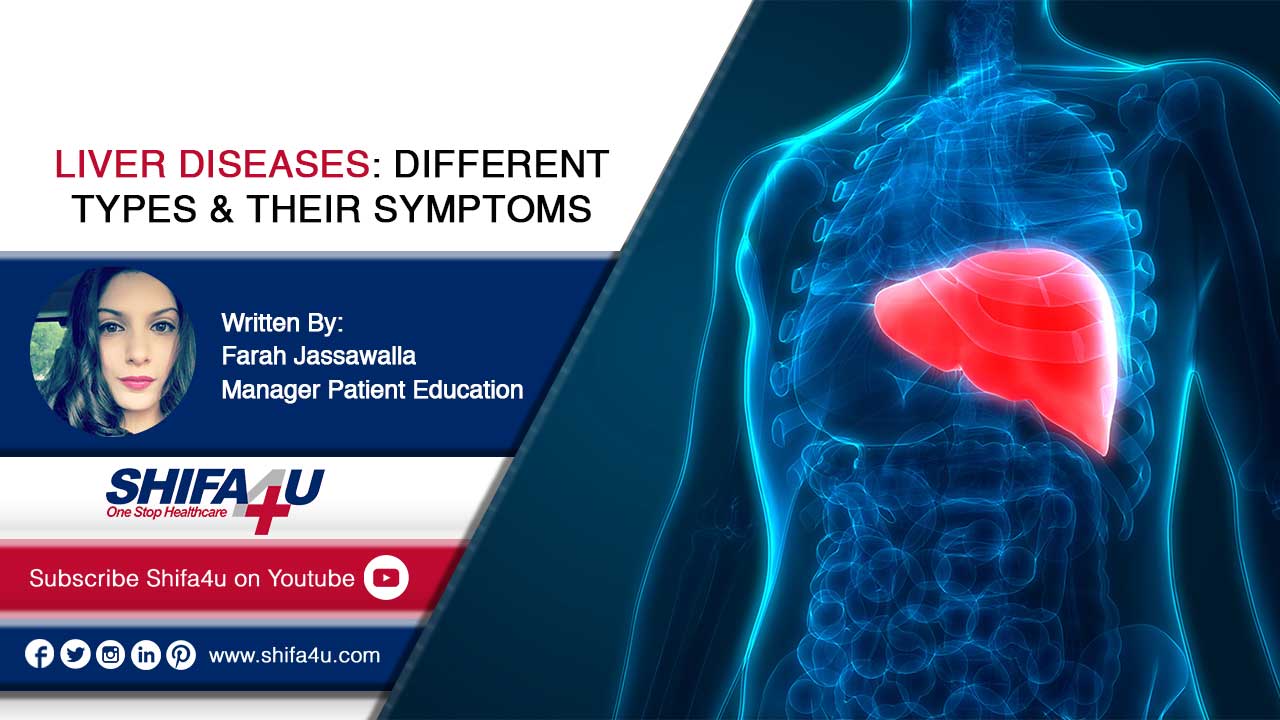 LIVER DISEASES: DIFFERENT TYPES & THEIR SYMPTOMS

Written By:
Farah Jassawalla
Manager Patient Education

SHIFA4U
One Stop Healthcare

Subscribe Shifa4u on Youtube

www.shifa4u.com